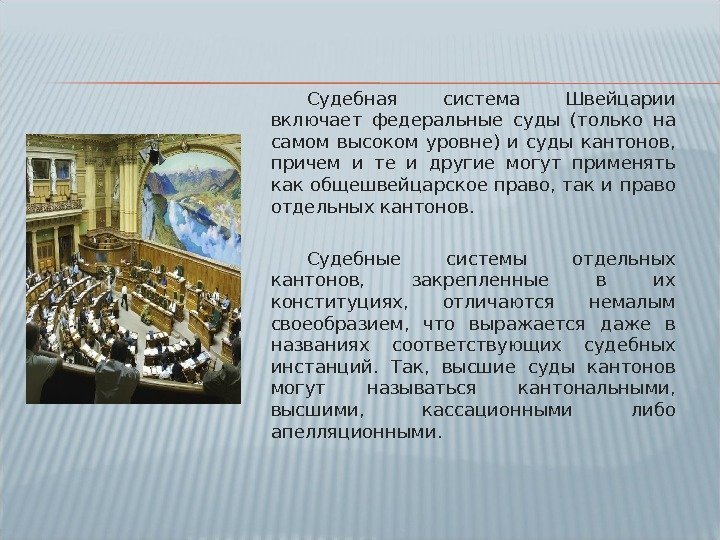 Судебная система Швейцарии включает федеральные суды (только на самом высоком уровне) и суды кантонов, причем и те и другие могут применять как общешвейцарское право, так и право отдельных кантонов.

Судебные системы отдельных кантонов, закрепленные в их конституциях, отличаются немалым своеобразием, что выражается даже в названиях соответствующих судебных инстанций. Так, высшие суды кантонов могут называться кантональными, высшими, кассационными либо апелляционными.